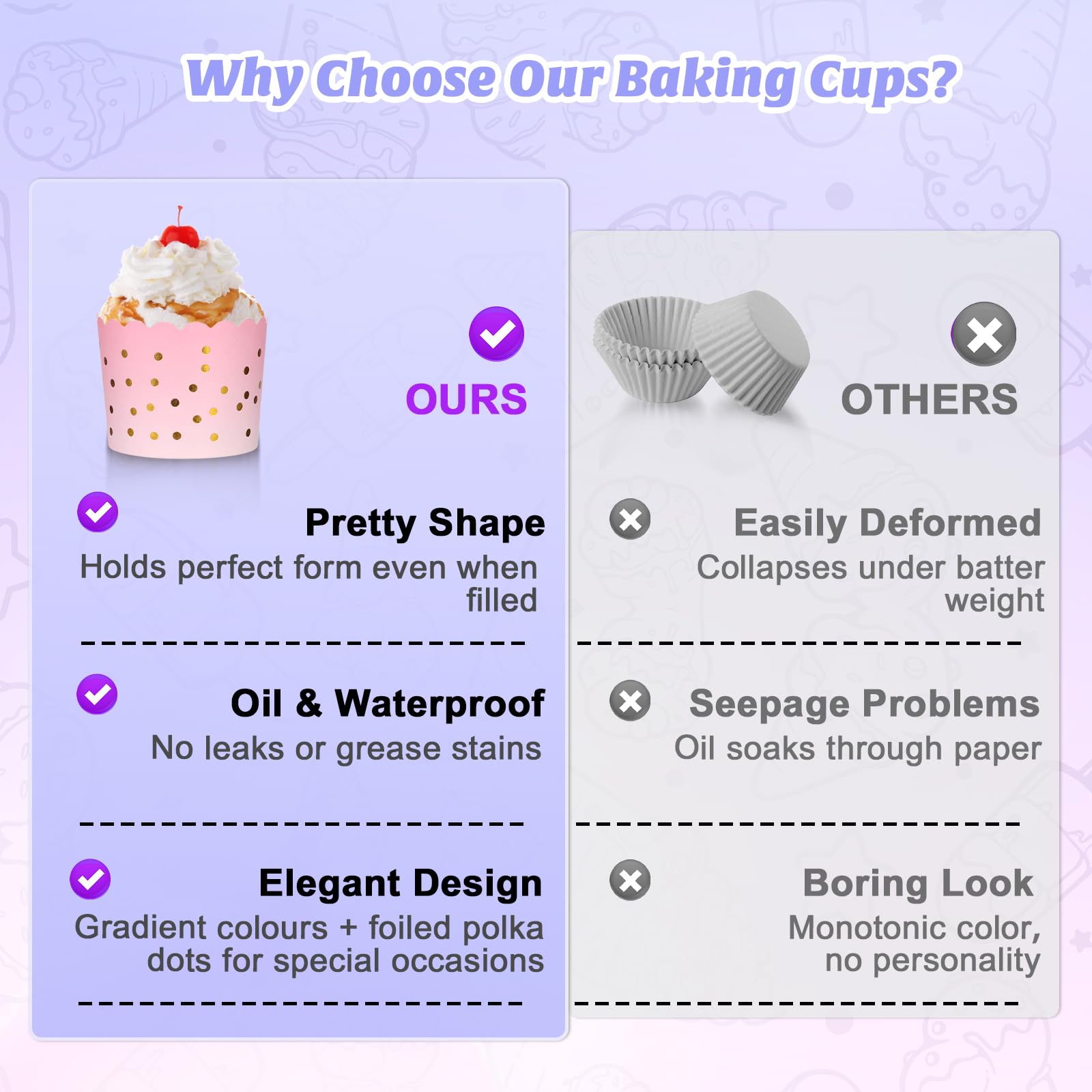 Why Choose Our Baking Cups?

OURS

Pretty Shape
Holds perfect form even when filled

Oil & Waterproof
No leaks or grease stains

Elegant Design
Gradient colours + foiled polka dots for special occasions

OTHERS

Easily Deformed
Collapses under batter weight

Seepage Problems
Oil soaks through paper

Boring Look
Monotonic color, no personality